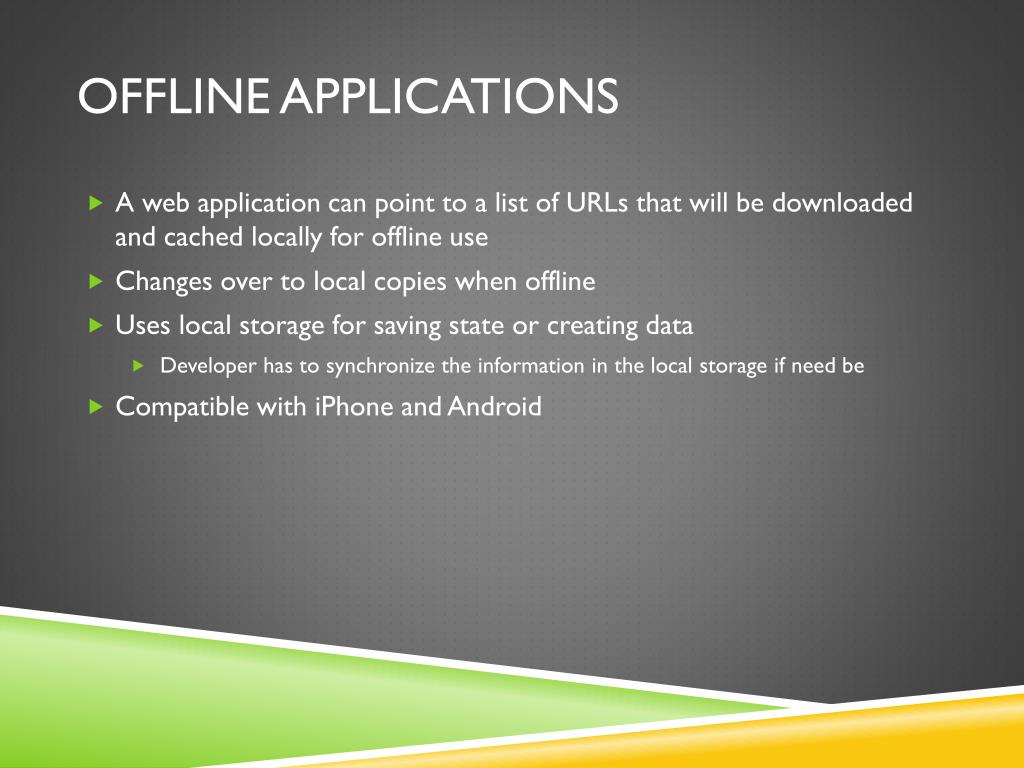 OFFLINE APPLICATIONS

A web application can point to a list of URLs that will be downloaded and cached locally for offline use

Changes over to local copies when offline

Uses local storage for saving state or creating data

Developer has to synchronize the information in the local storage if need be

Compatible with iPhone and Android